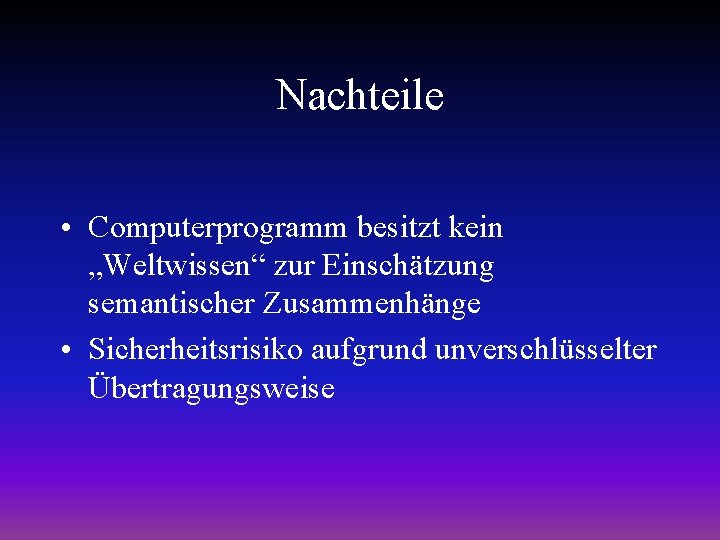 Nachteile

• Computerprogramm besitzt kein „Weltwissen“ zur Einschätzung semantischer Zusammenhänge

• Sicherheitsrisiko aufgrund unverschlüsselter Übertragungsweise